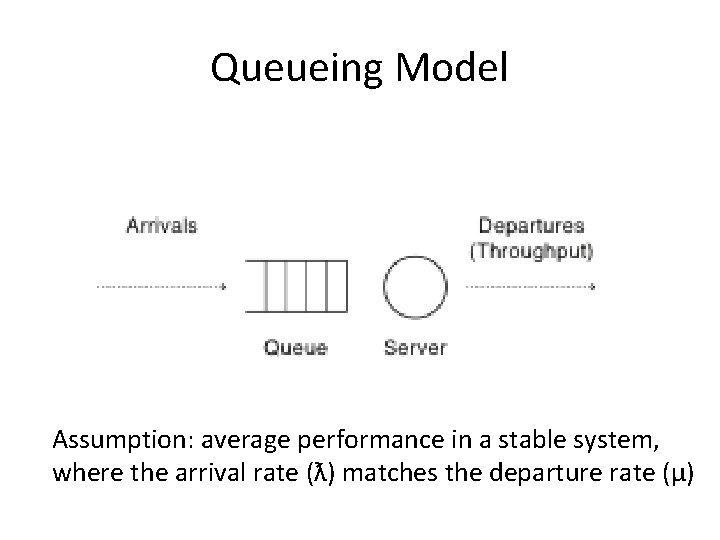 Queueing Model

Arrivals

Departures (Throughput)

Queue

Server

Assumption: average performance in a stable system, where the arrival rate (ƛ) matches the departure rate (μ)